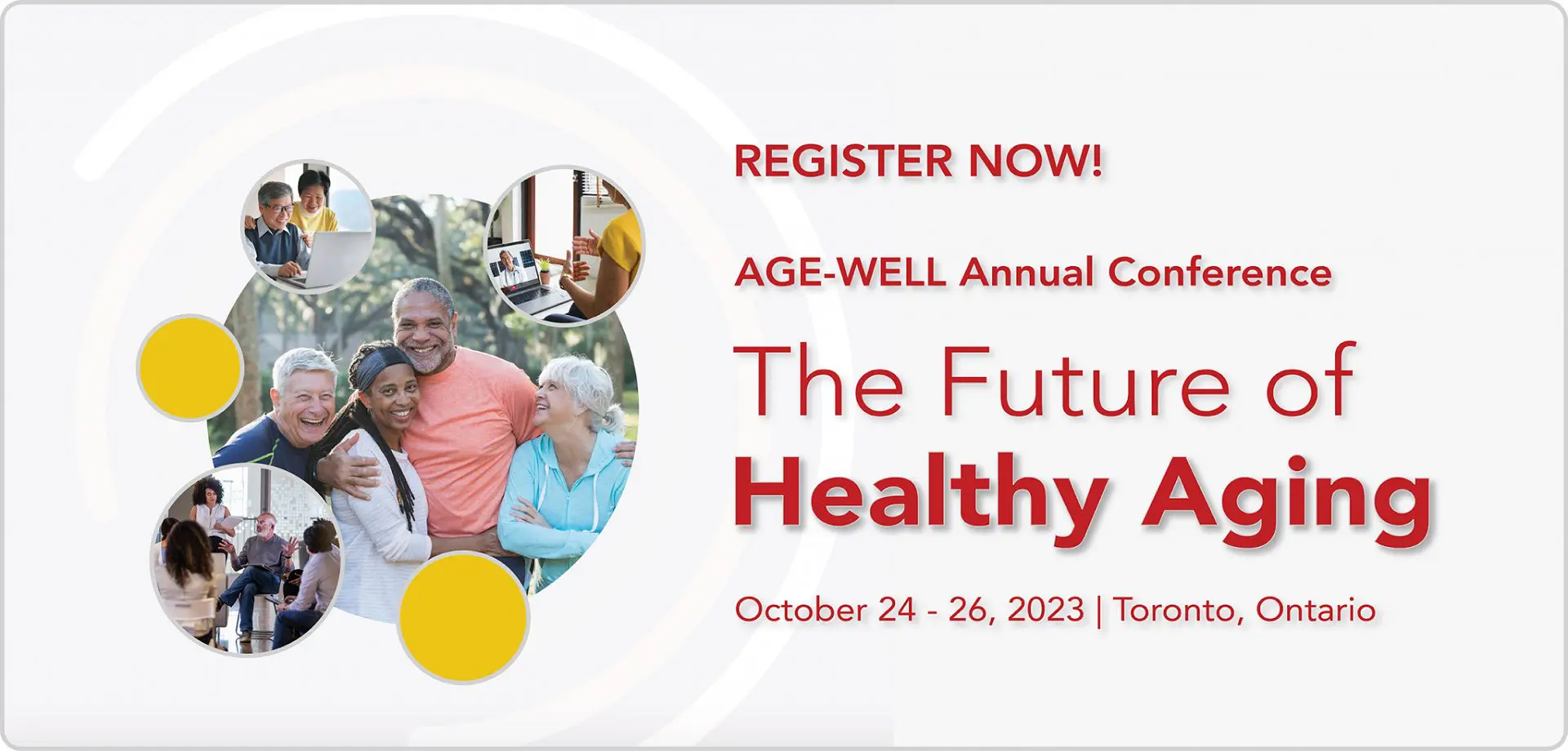 REGISTER NOW!

AGE-WELL Annual Conference

The Future of Healthy Aging

October 24 - 26, 2023 | Toronto, Ontario